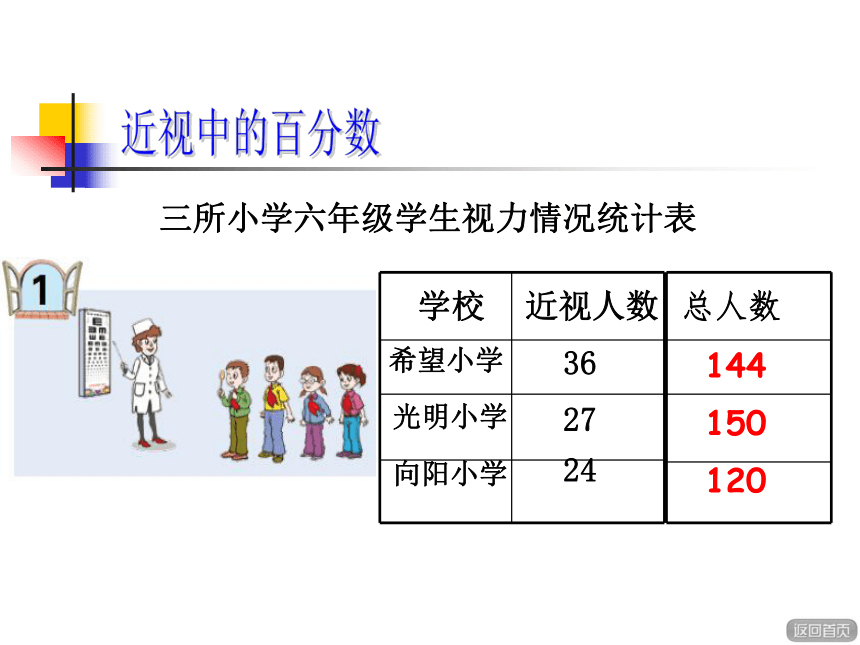 近视中的百分数

三所小学六年级学生视力情况统计表

1

| 学校 | 近视人数 | 总人数 |
|---|---|---|
| 希望小学 | 36 | 144 |
| 光明小学 | 27 | 150 |
| 向阳小学 | 24 | 120 |

返回首页